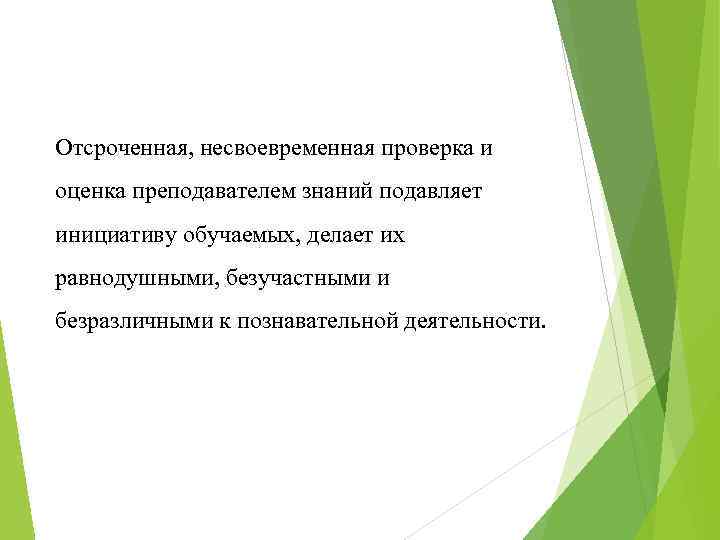 Отсроченная, несвоевременная проверка и оценка преподавателем знаний подавляет инициативу обучаемых, делает их равнодушными, безучастными и безразличными к познавательной деятельности.